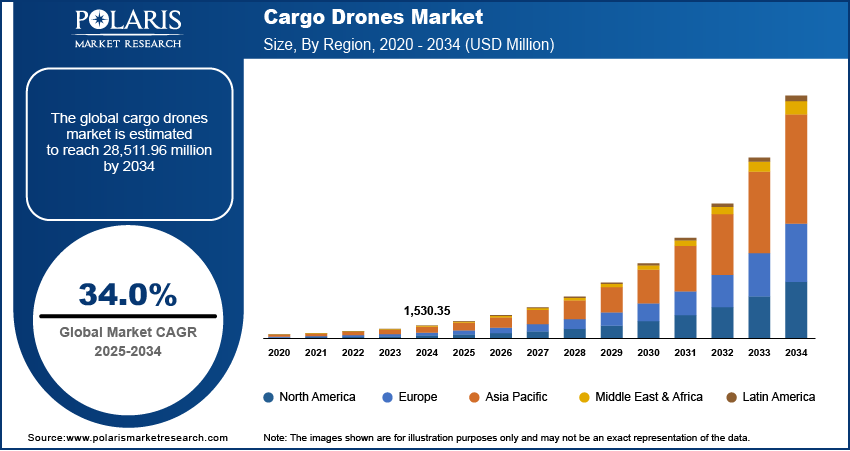 POLARIS
MARKET RESEARCH

Cargo Drones Market
Size, By Region, 2020 - 2034 (USD Million)

The global cargo drones market is estimated to reach 28,511.96 million by 2034

34.0%
Global Market CAGR
2025-2034

1,530.35

2020 2021 2022 2023 2024 2025 2026 2027 2028 2029 2030 2031 2032 2033 2034

North America
Europe
Asia Pacific
Middle East & Africa
Latin America

Source:www.polarismarketresearch.com

Note: The images shown are for illustration purposes only and may not be an exact representation of the data.